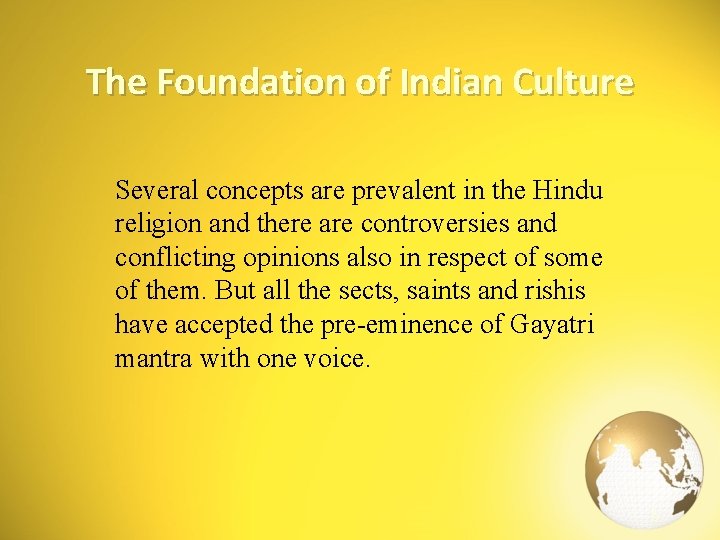 The Foundation of Indian Culture

Several concepts are prevalent in the Hindu religion and there are controversies and conflicting opinions also in respect of some of them. But all the sects, saints and rishis have accepted the pre-eminence of Gayatri mantra with one voice.